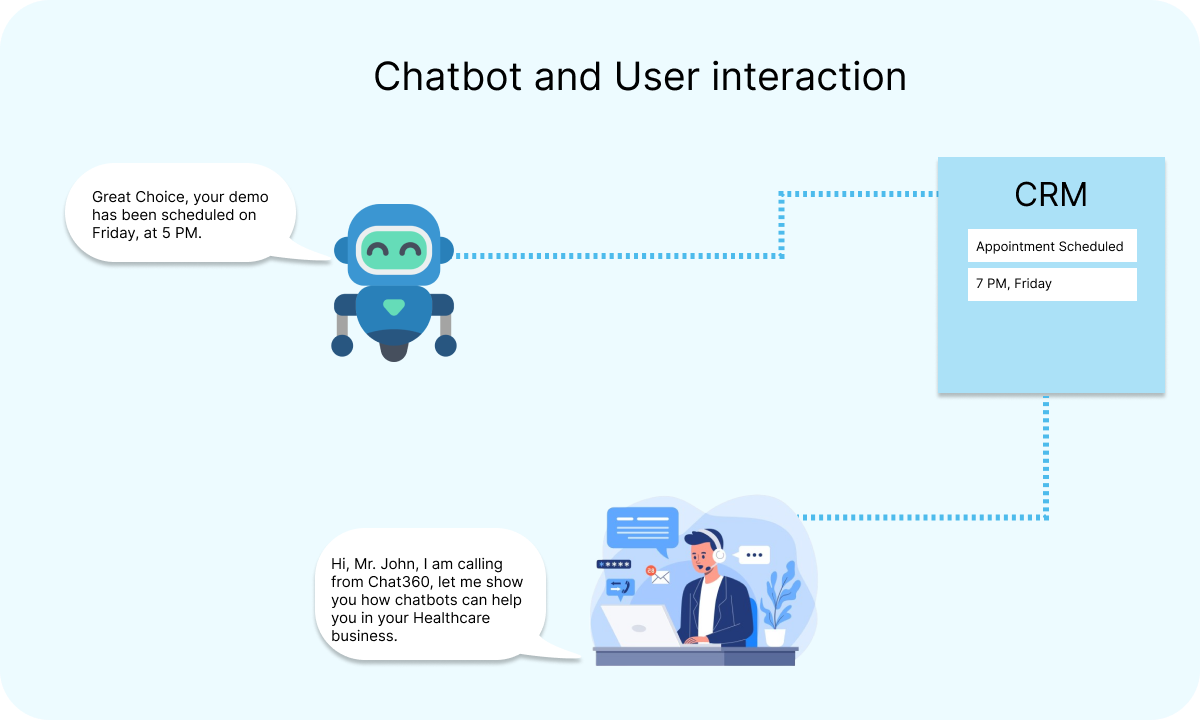 Chatbot and User interaction

Great Choice, your demo has been scheduled on Friday, at 5 PM.

CRM

Appointment Scheduled

7 PM, Friday

Hi, Mr. John, I am calling from Chat360, let me show you how chatbots can help you in your Healthcare business.